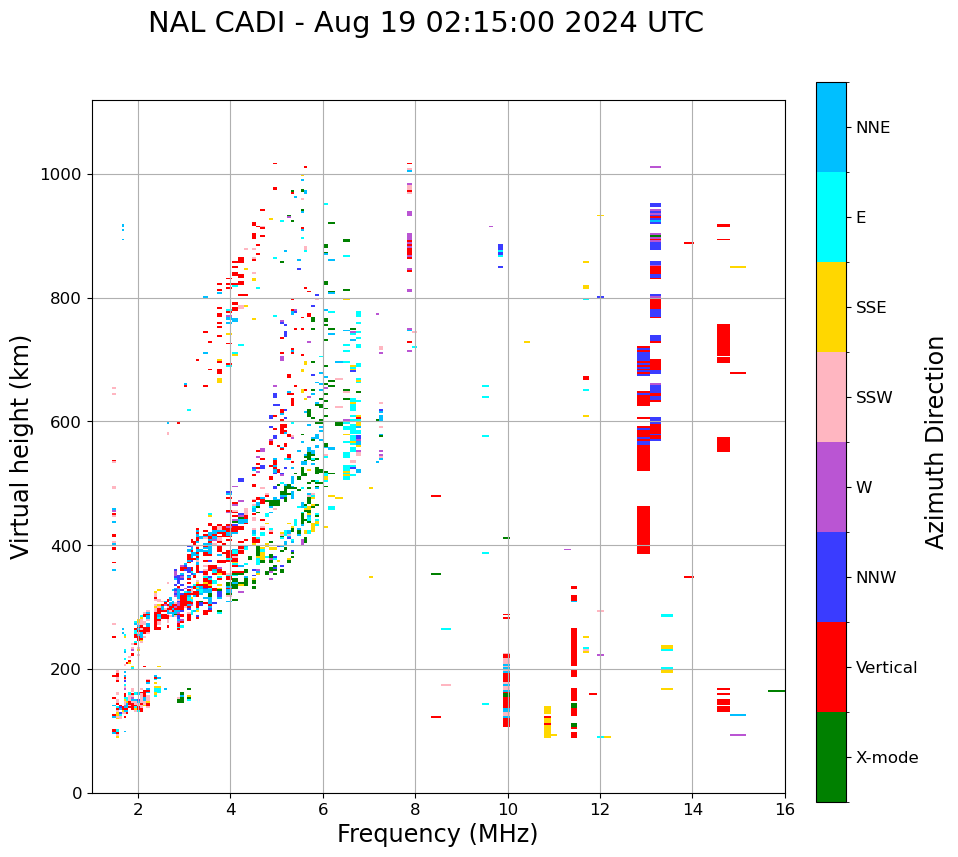 NAL CADI - Aug 19 02:15:00 2024 UTC

Virtual height (km)

1000
800
600
400
200
0

2
4
6
8
10
12
14
16

Frequency (MHz)

NNE
E
SSE
SSW
W
NNW
Vertical
X-mode

Azimuth Direction